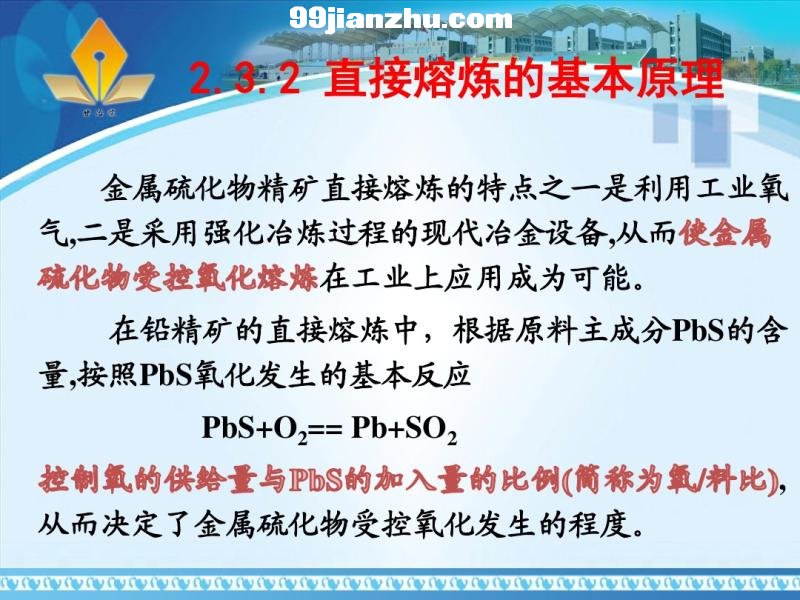 99jianzhu.com

2.3.2 直接熔炼的基本原理

金属硫化物精矿直接熔炼的特点之一是利用工业氧气,二是采用强化冶炼过程的现代冶金设备,从而使金属硫化物受控氧化熔炼在工业上应用成为可能。

在铅精矿的直接熔炼中，根据原料主成分PbS的含量,按照PbS氧化发生的基本反应

$PbS+O_2== Pb+SO_2$

控制氧的供给量与PbS的加入量的比例(简称为氧/料比),从而决定了金属硫化物受控氧化发生的程度。